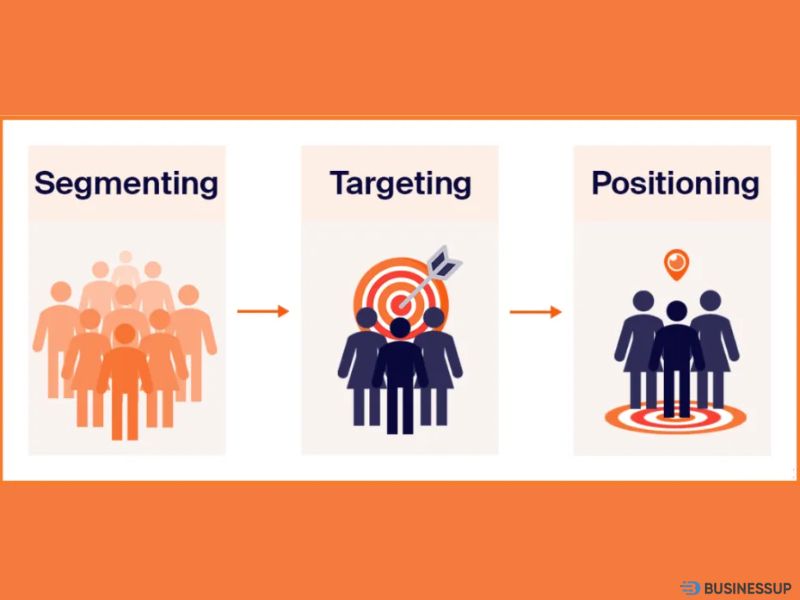 Segmenting

Targeting

Positioning

BUSINESSUP